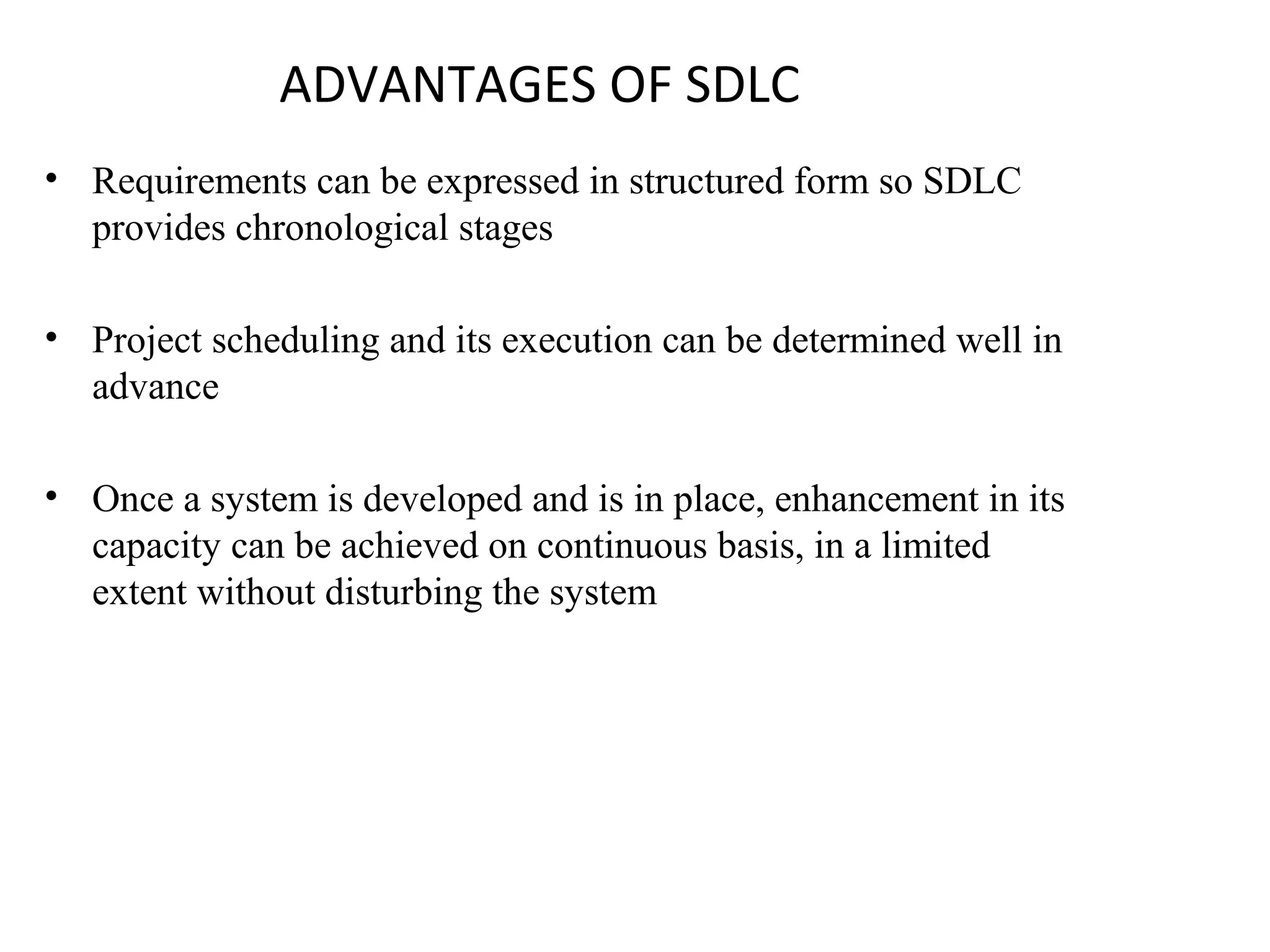 ADVANTAGES OF SDLC

• Requirements can be expressed in structured form so SDLC provides chronological stages

• Project scheduling and its execution can be determined well in advance

• Once a system is developed and is in place, enhancement in its capacity can be achieved on continuous basis, in a limited extent without disturbing the system